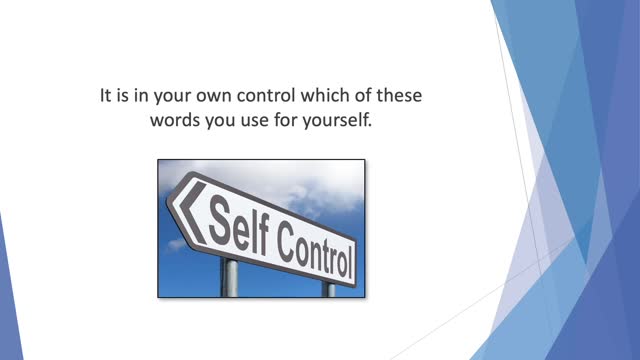 It is in your own control which of these words you use for yourself.

Self Control